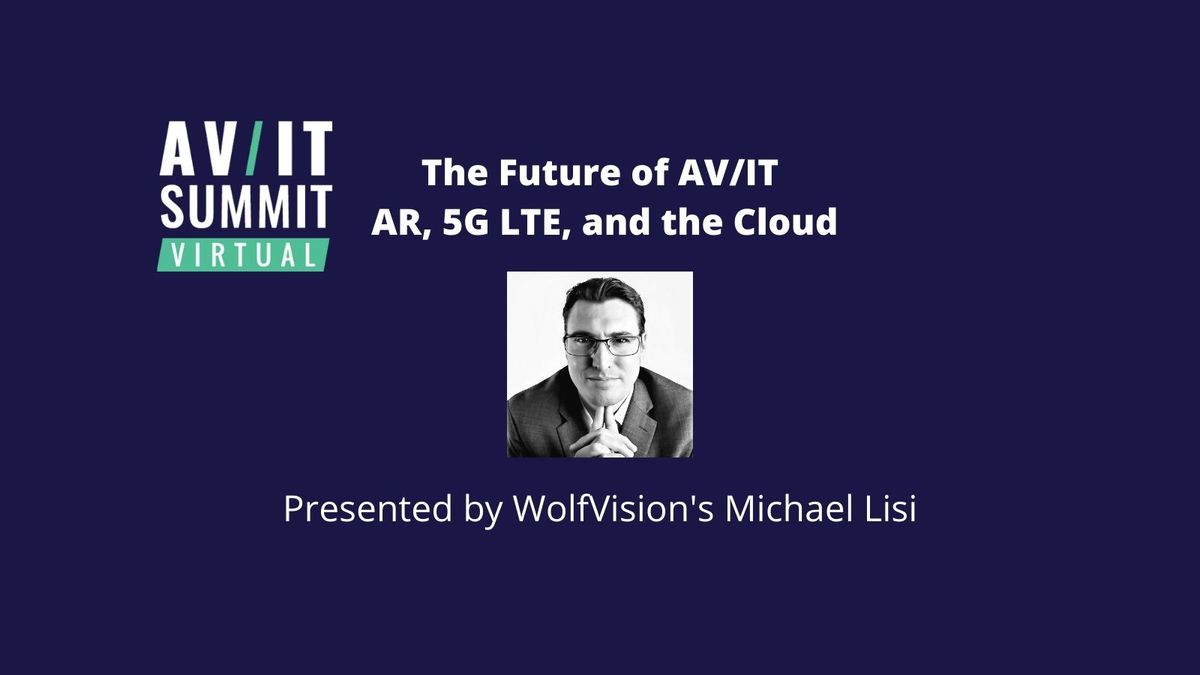 AV/IT
SUMMIT
VIRTUAL

The Future of AV/IT
AR, 5G LTE, and the Cloud

Presented by WolfVision's Michael Lisi